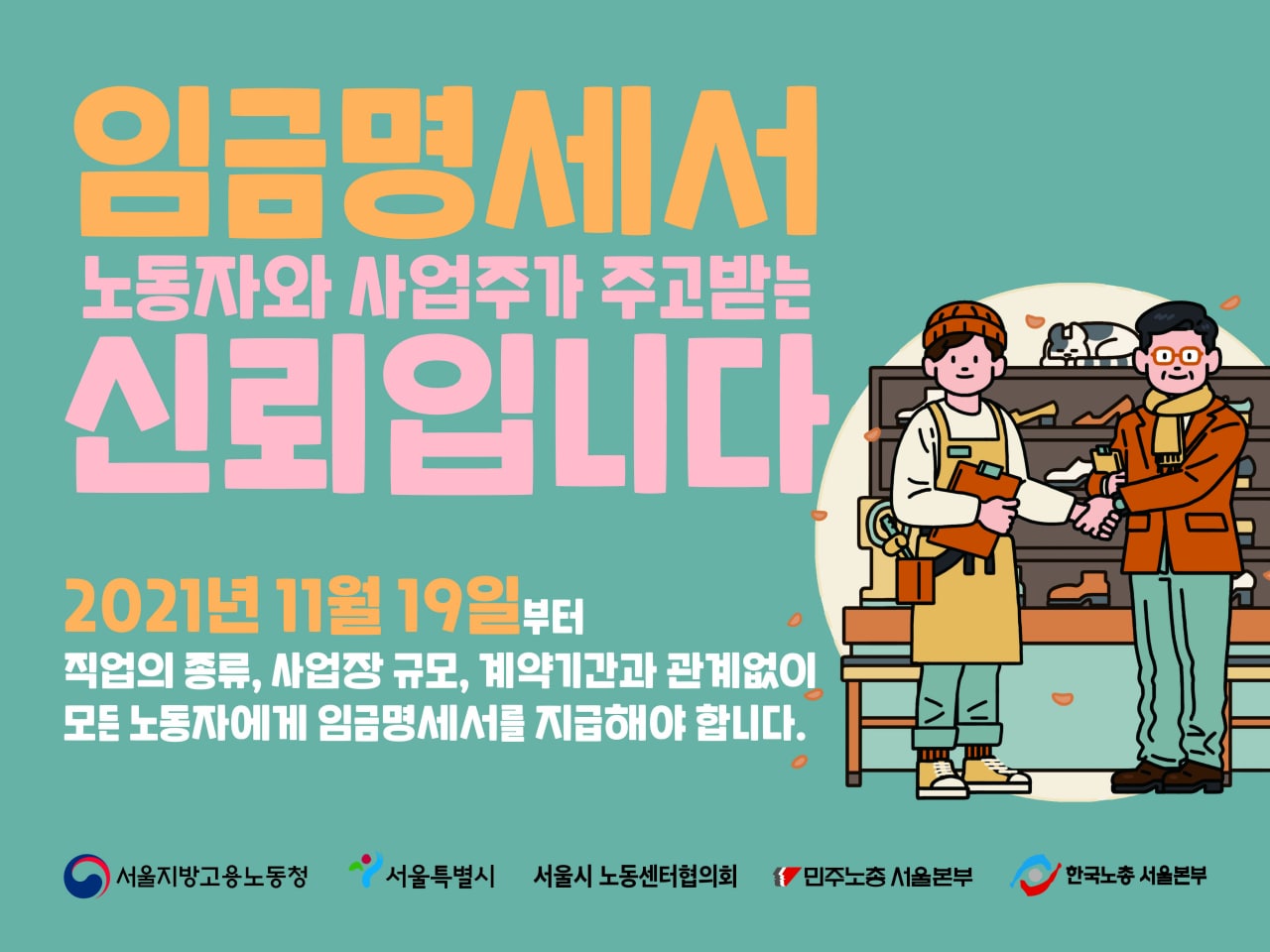 임금명세서
노동자와 사업주가 주고받는
신뢰입니다

2021년 11월 19일부터
직업의 종류, 사업장 규모, 계약기간과 관계없이
모든 노동자에게 임금명세서를 지급해야 합니다.

서울지방고용노동청 서울특별시 서울시 노동센터협의회 민주노총 서울본부 한국노총 서울본부